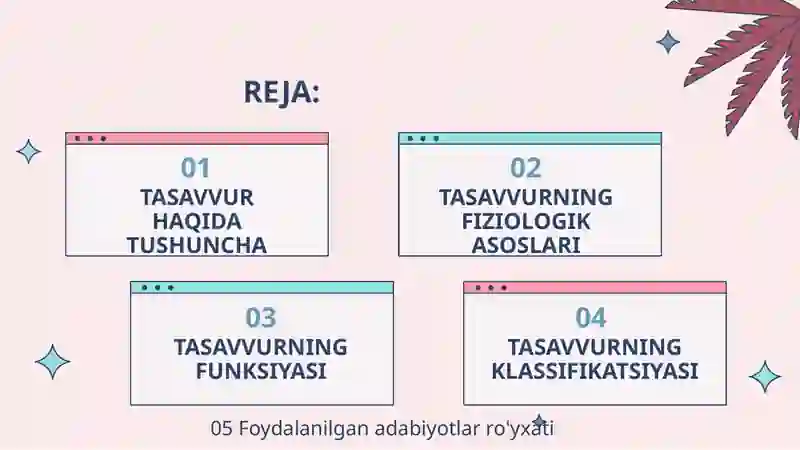 REJA:

01
TASAVVUR HAQIDA TUSHUNCHA

02
TASAVVURNING FIZIOLOGIK ASOSLARI

03
TASAVVURNING FUNKSIYASI

04
TASAVVURNING KLASSIFIKATSIYASI

05 Foydalanilgan adabiyotlar ro'yxati